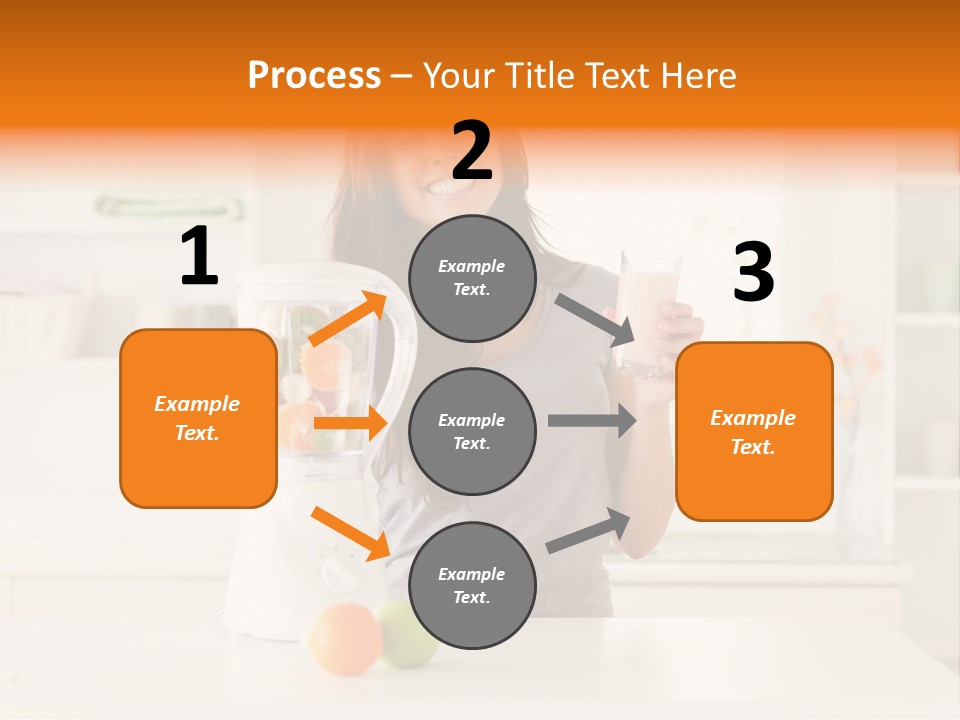 Process – Your Title Text Here

1

Example Text.

2

Example Text.

Example Text.

Example Text.

3

Example Text.